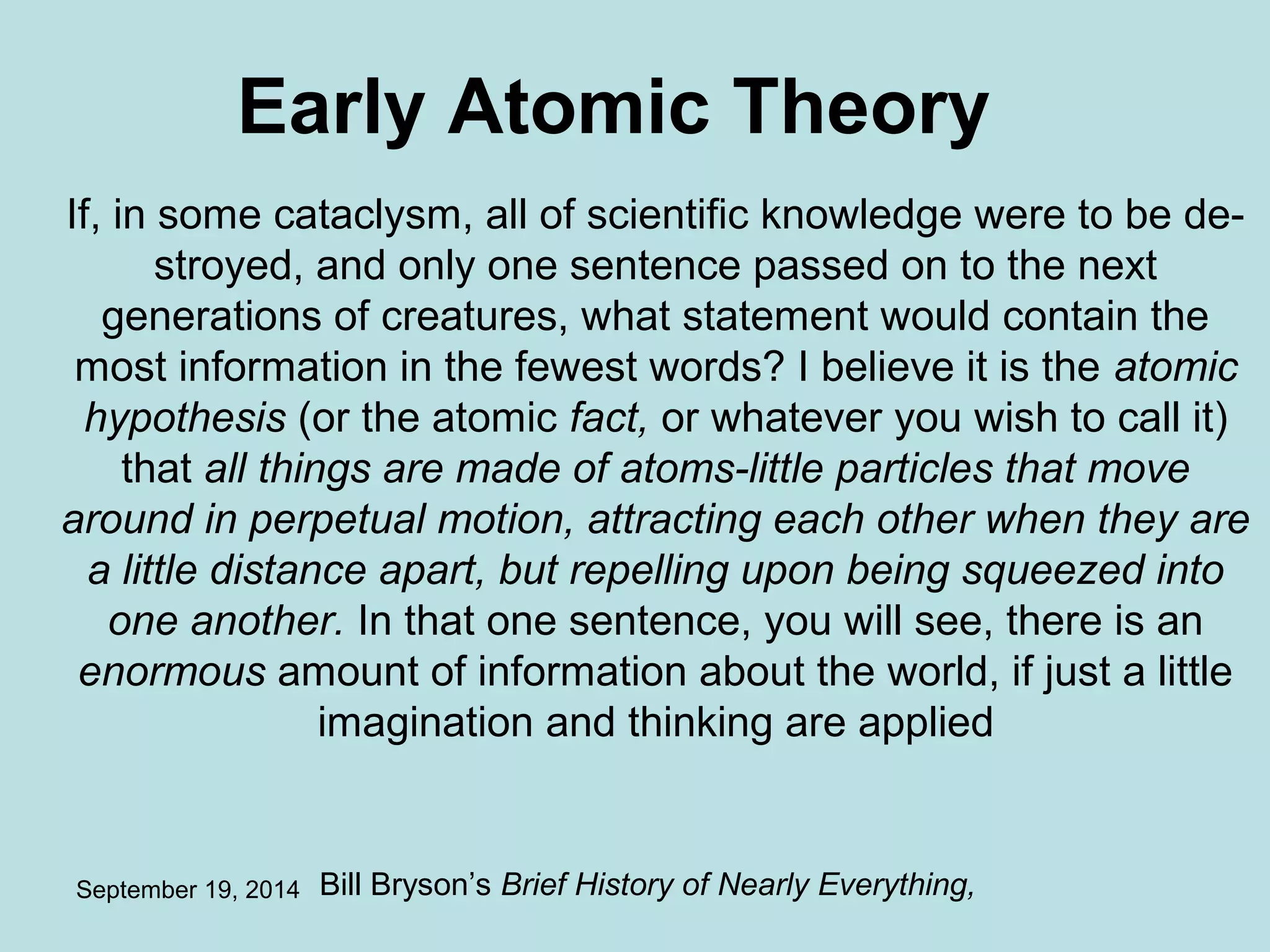 Early Atomic Theory

If, in some cataclysm, all of scientific knowledge were to be destroyed, and only one sentence passed on to the next generations of creatures, what statement would contain the most information in the fewest words? I believe it is the atomic hypothesis (or the atomic fact, or whatever you wish to call it) that all things are made of atoms-little particles that move around in perpetual motion, attracting each other when they are a little distance apart, but repelling upon being squeezed into one another. In that one sentence, you will see, there is an enormous amount of information about the world, if just a little imagination and thinking are applied

September 19, 2014 Bill Bryson's Brief History of Nearly Everything,